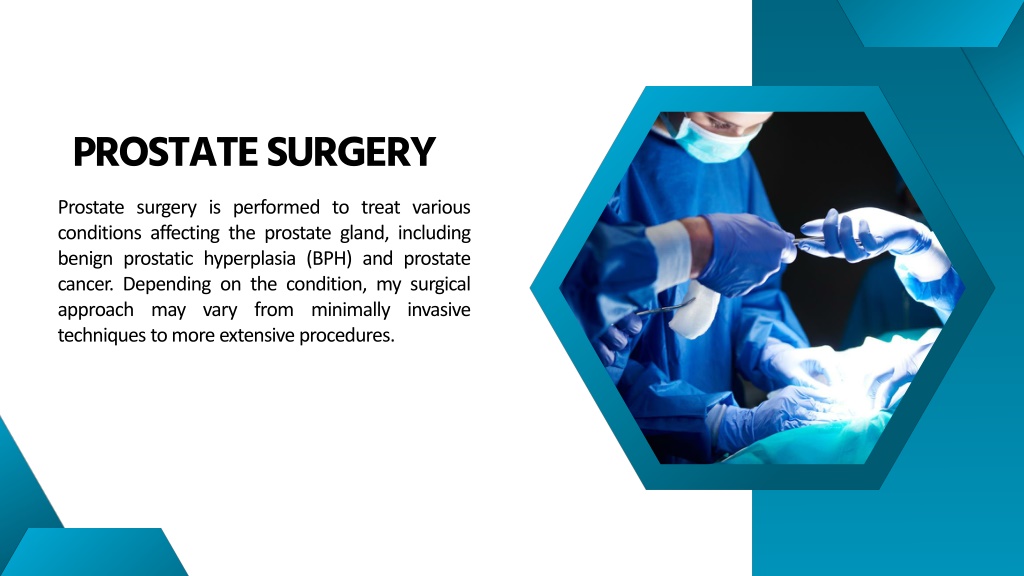 PROSTATE SURGERY

Prostate surgery is performed to treat various conditions affecting the prostate gland, including benign prostatic hyperplasia (BPH) and prostate cancer. Depending on the condition, my surgical approach may vary from minimally invasive techniques to more extensive procedures.